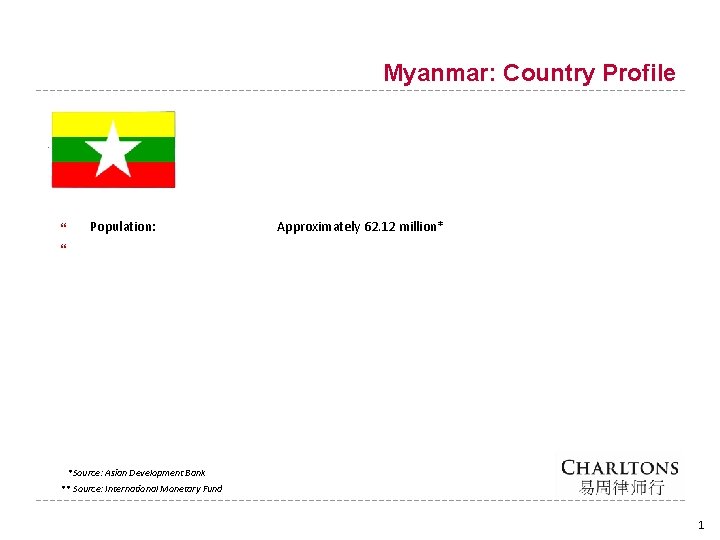 Myanmar: Country Profile

“ Population: Approximately 62.12 million*

“

*Source: Asian Development Bank
** Source: International Monetary Fund

CHARLTONS
易周律师行

1